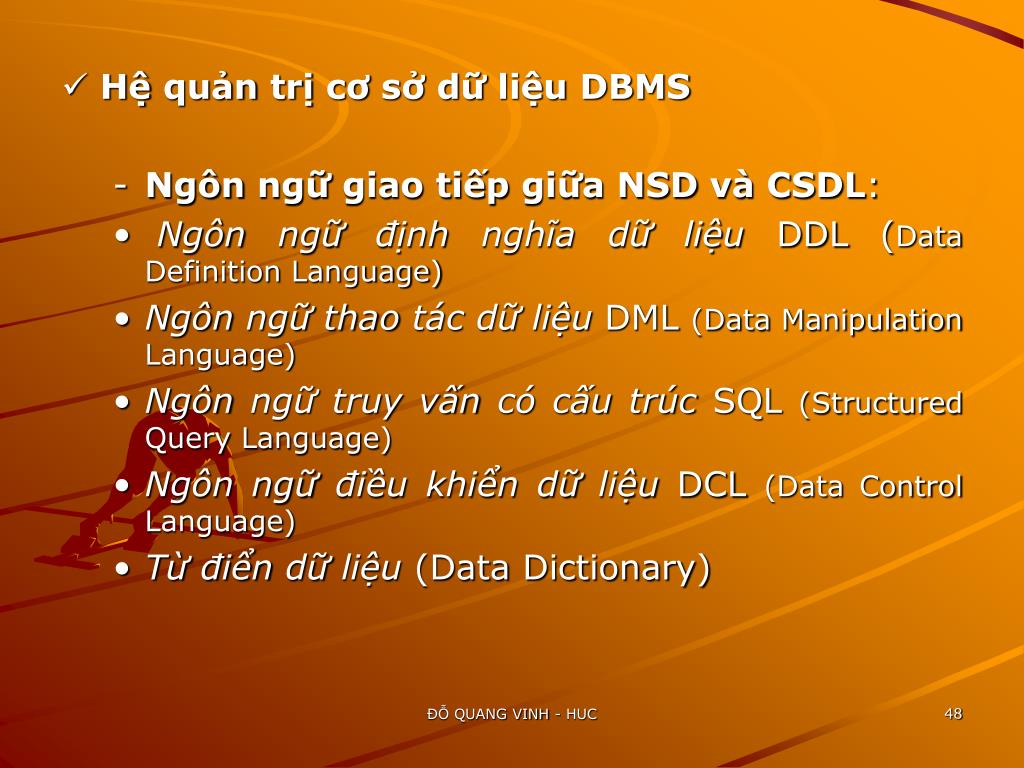 ✓ Hệ quản trị cơ sở dữ liệu DBMS

- Ngôn ngữ giao tiếp giữa NSD và CSDL:

• Ngôn ngữ định nghĩa dữ liệu DDL (Data Definition Language)

• Ngôn ngữ thao tác dữ liệu DML (Data Manipulation Language)

• Ngôn ngữ truy vấn có cấu trúc SQL (Structured Query Language)

• Ngôn ngữ điều khiển dữ liệu DCL (Data Control Language)

• Từ điển dữ liệu (Data Dictionary)

ĐỖ QUANG VINH - HUC

48